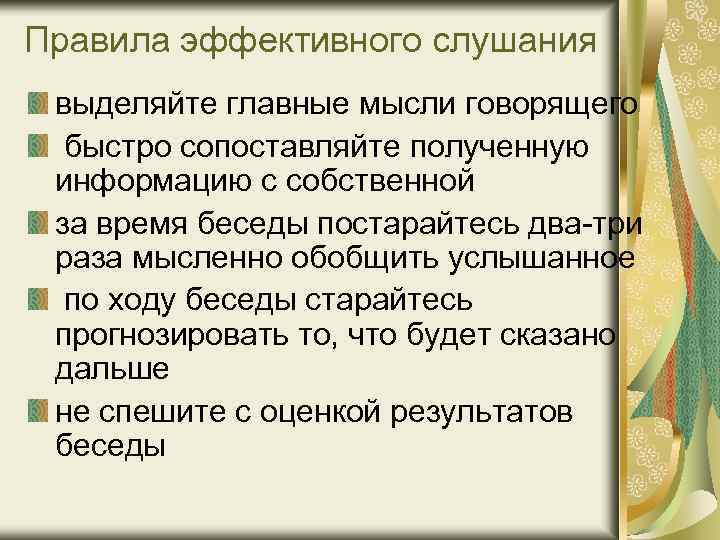 Правила эффективного слушания

выделяйте главные мысли говорящего

быстро сопоставляйте полученную информацию с собственной

за время беседы постарайтесь два-три раза мысленно обобщить услышанное

по ходу беседы старайтесь прогнозировать то, что будет сказано дальше

не спешите с оценкой результатов беседы